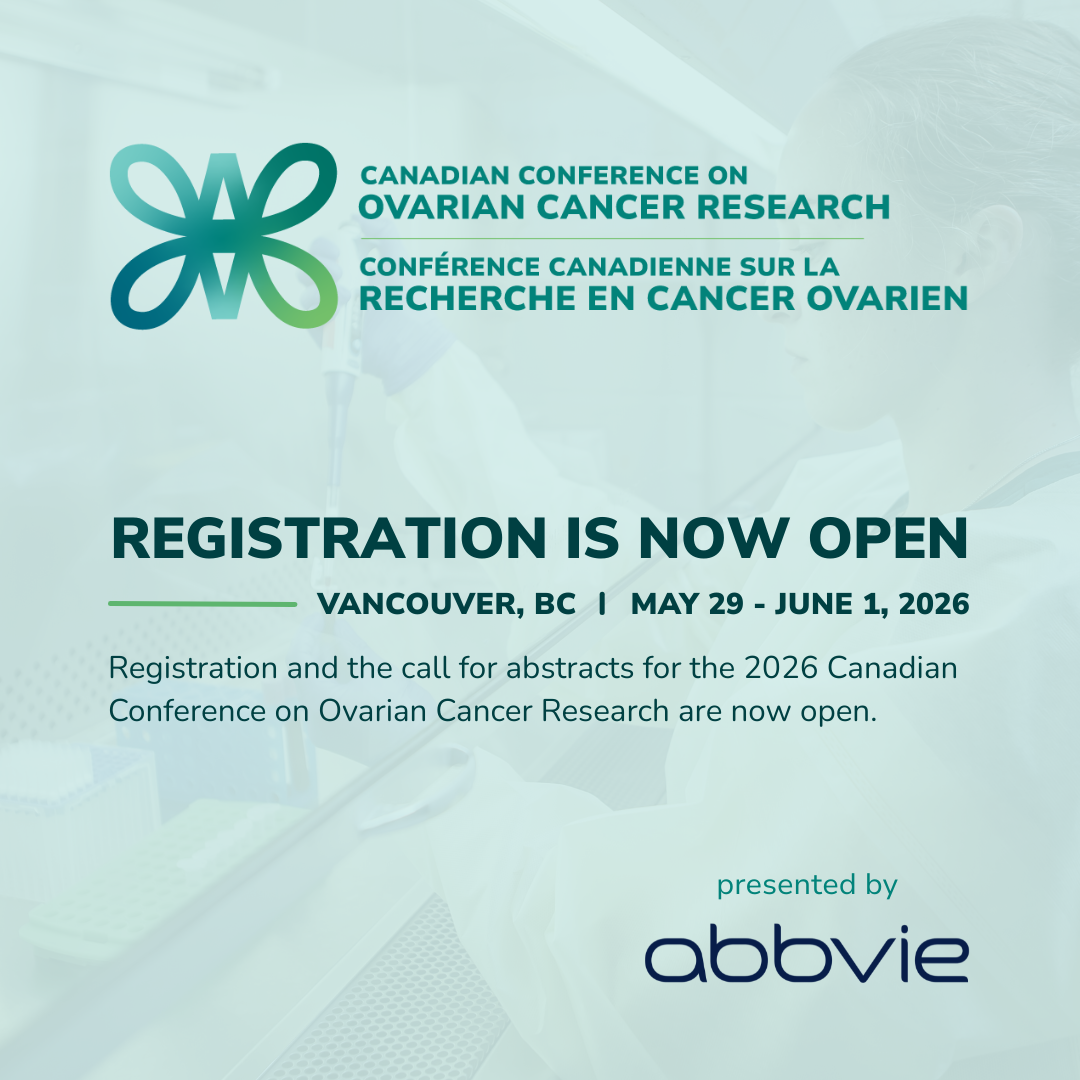 CANADIAN CONFERENCE ON
OVARIAN CANCER RESEARCH

CONFÉRENCE CANADIENNE SUR LA
RECHERCHE EN CANCER OVARIEN

REGISTRATION IS NOW OPEN

VANCOUVER, BC | MAY 29 - JUNE 1, 2026

Registration and the call for abstracts for the 2026 Canadian Conference on Ovarian Cancer Research are now open.

presented by

abbvie